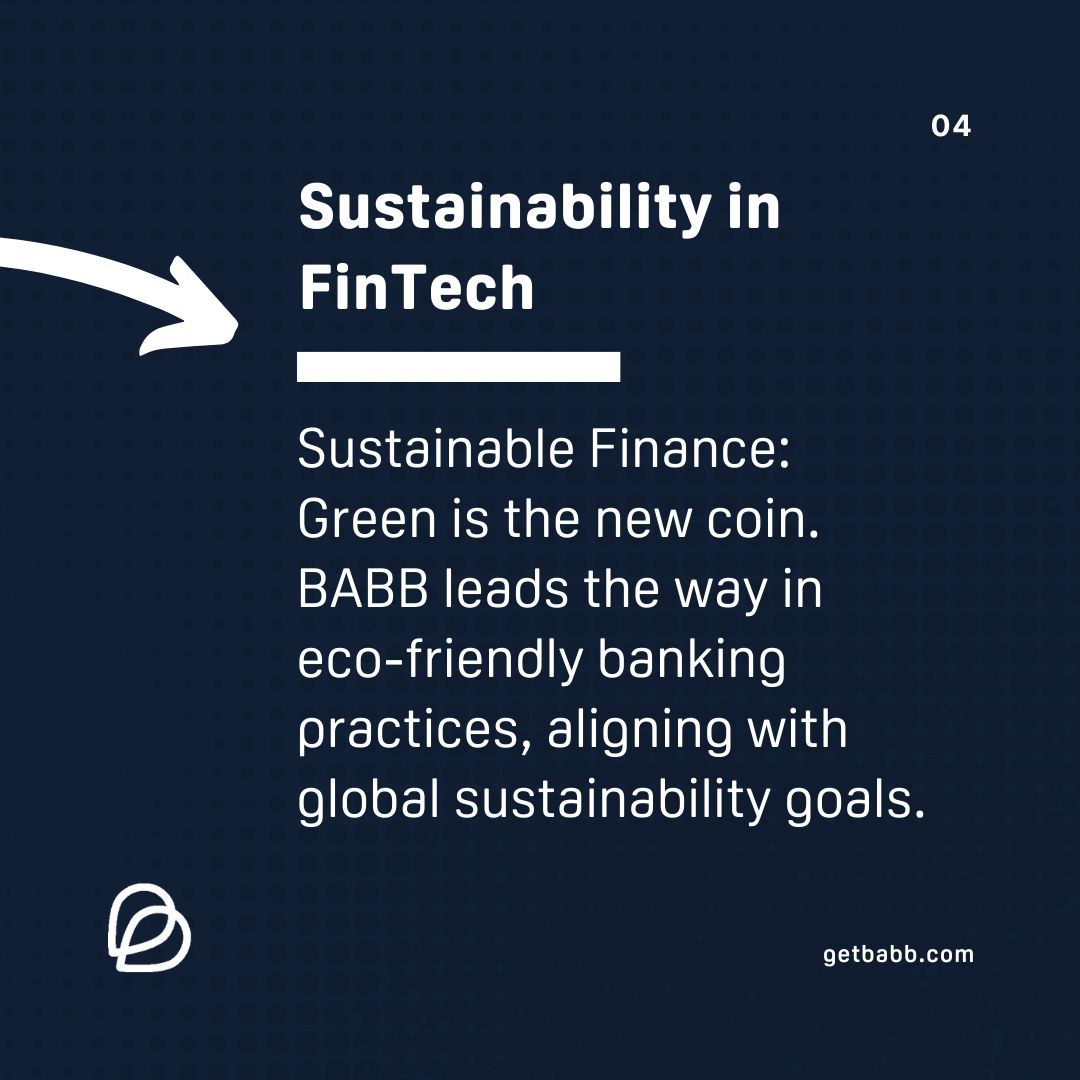 04

Sustainability in FinTech

Sustainable Finance: Green is the new coin. BABB leads the way in eco-friendly banking practices, aligning with global sustainability goals.

getbabb.com